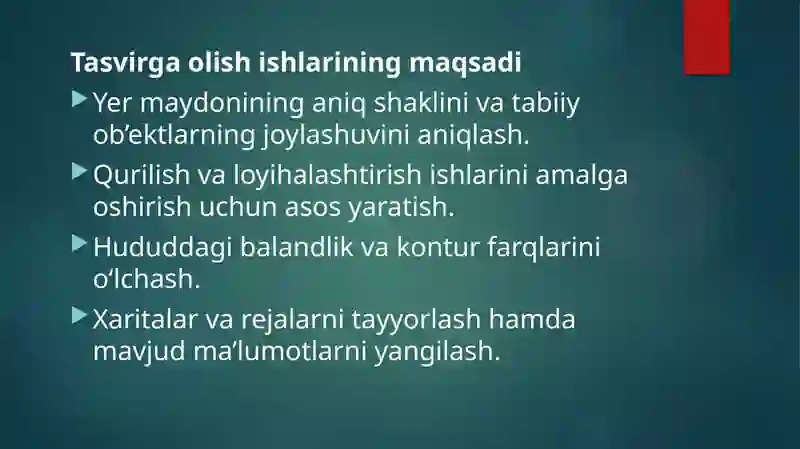 Tasvirga olish ishlarining maqsadi

Yer maydonining aniq shaklini va tabiiy ob’ektlarning joylashuvini aniqlash.

Qurilish va loyihalashtirish ishlarini amalga oshirish uchun asos yaratish.

Hududdagi balandlik va kontur farqlarini o‘lchash.

Xaritalar va rejalarni tayyorlash hamda mavjud ma’lumotlarni yangilash.